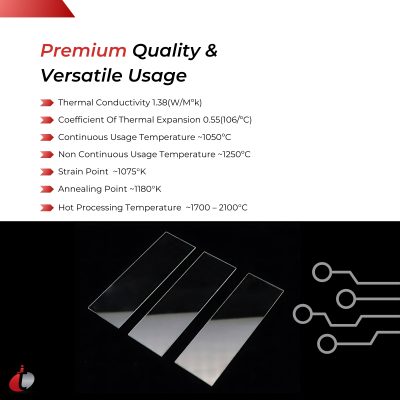 Premium Quality & Versatile Usage

Thermal Conductivity 1.38(W/M°k)

Coefficient Of Thermal Expansion 0.55(106/°C)

Continuous Usage Temperature ~1050°C

Non Continuous Usage Temperature ~1250°C

Strain Point ~1075°K

Annealing Point ~1180°K

Hot Processing Temperature ~1700 – 2100°C